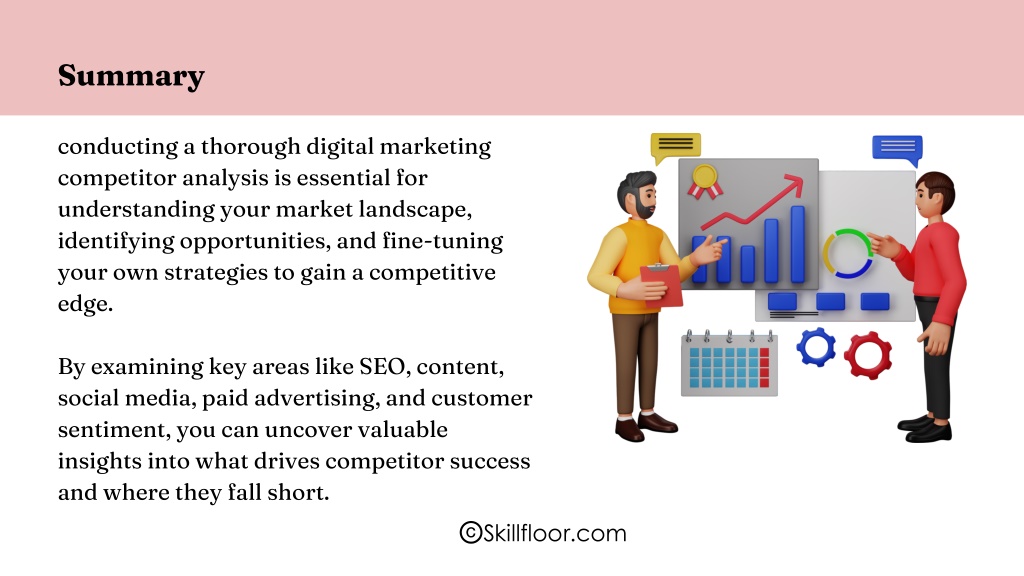 Summary

conducting a thorough digital marketing competitor analysis is essential for understanding your market landscape, identifying opportunities, and fine-tuning your own strategies to gain a competitive edge.

By examining key areas like SEO, content, social media, paid advertising, and customer sentiment, you can uncover valuable insights into what drives competitor success and where they fall short.

©Skillfloor.com